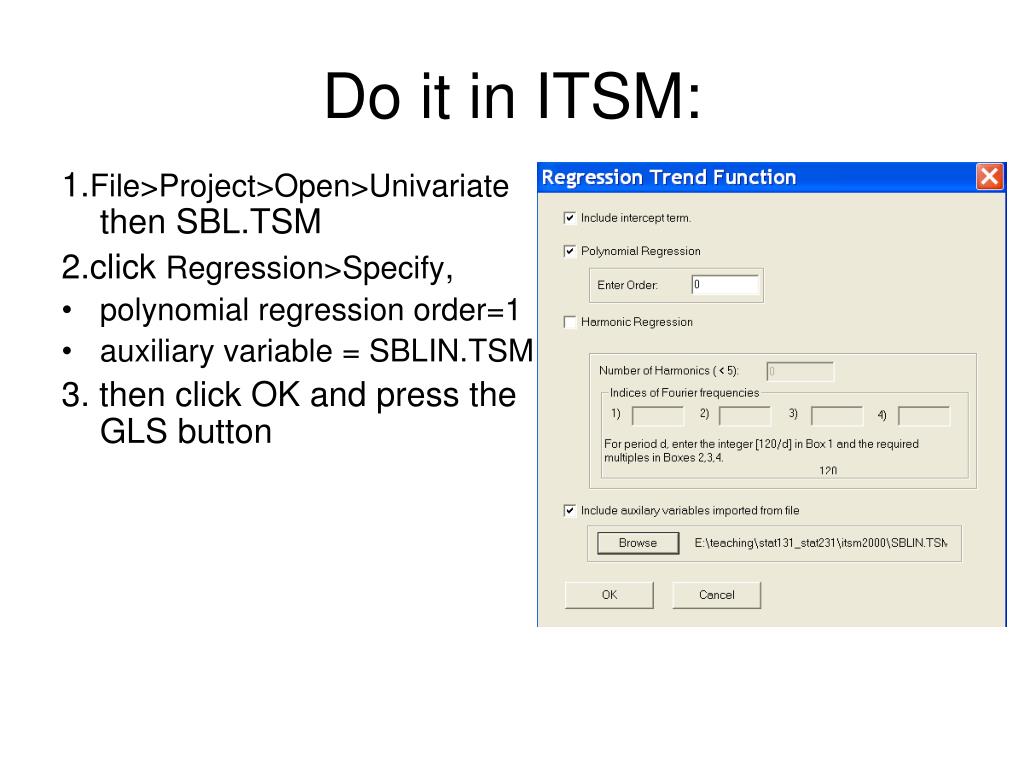 Do it in ITSM:

1.File>Project>Open>Univariate then SBL.TSM

2.click Regression>Specify,

• polynomial regression order=1

• auxiliary variable = SBLIN.TSM

3. then click OK and press the GLS button

Regression Trend Function

Include intercept term.

Polynomial Regression

Enter Order: 0

Harmonic Regression

Number of Harmonics ( < 5): 0

Indices of Fourier frequencies

1) 2) 3) 4)

For period d, enter the integer [120/d] in Box 1 and the required multiples in Boxes 2,3,4.

120

Include auxilary variables imported from file

Browse E:\teaching\stat131_stat231\itsm2000\SBLIN.TSM

OK Cancel